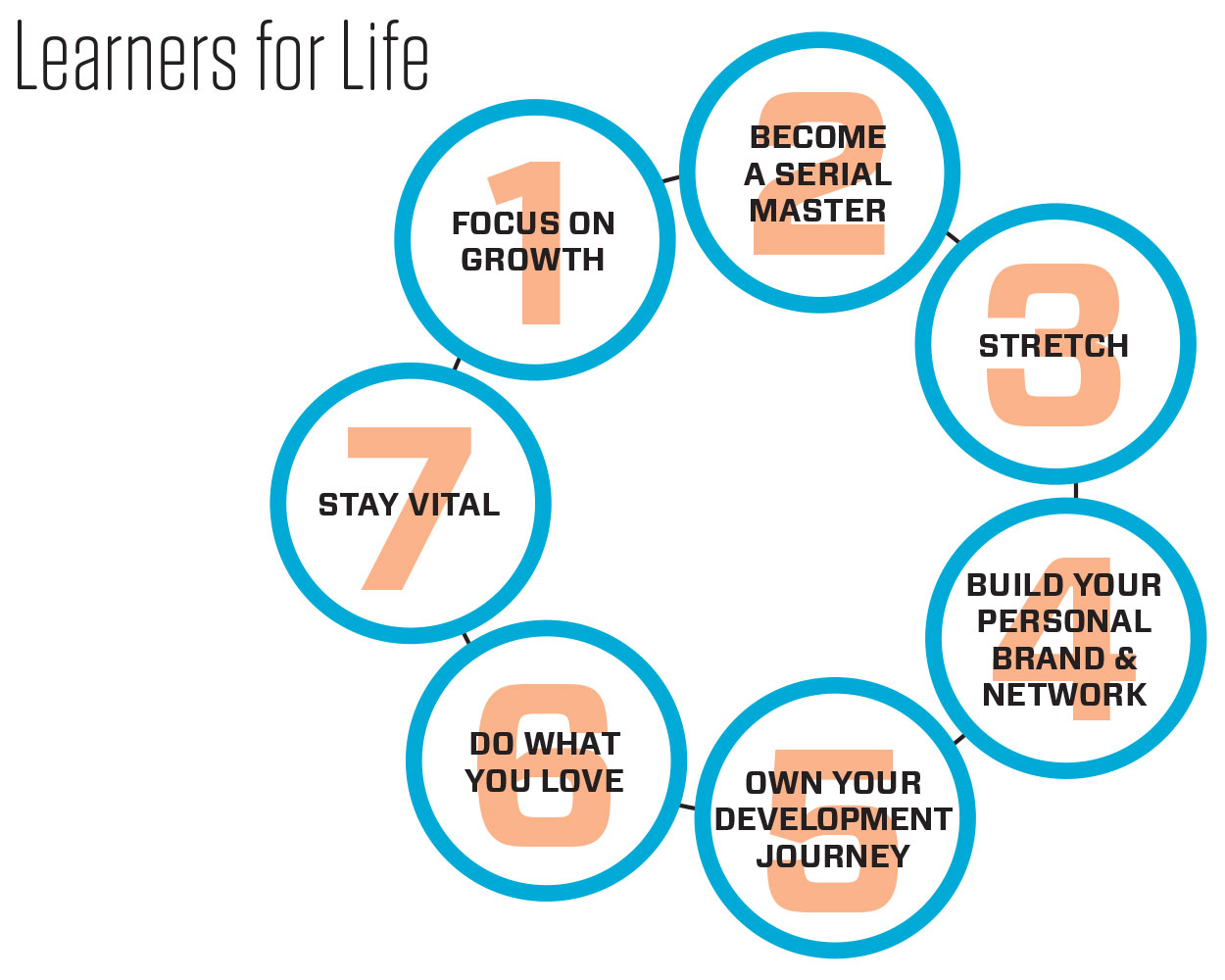 Learners for Life

1
FOCUS ON GROWTH

2
BECOME A SERIAL MASTER

3
STRETCH

4
BUILD YOUR PERSONAL BRAND & NETWORK

5
OWN YOUR DEVELOPMENT JOURNEY

6
DO WHAT YOU LOVE

7
STAY VITAL